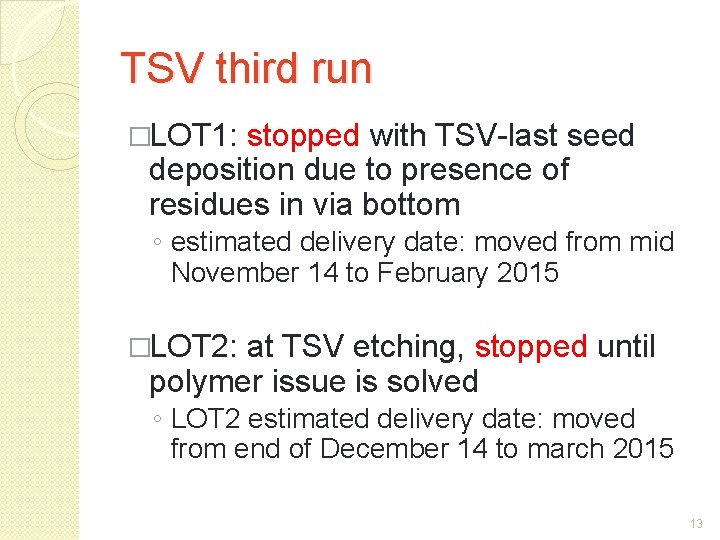 TSV third run

□LOT1: stopped with TSV-last seed deposition due to presence of residues in via bottom

◦ estimated delivery date: moved from mid November 14 to February 2015

□LOT2: at TSV etching, stopped until polymer issue is solved

◦ LOT2 estimated delivery date: moved from end of December 14 to march 2015

13